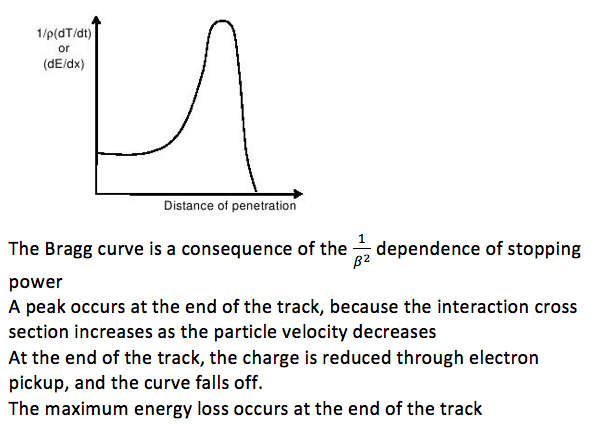 1/ρ(dT/dt)
or
(dE/dx)

Distance of penetration

The Bragg curve is a consequence of the $\frac{1}{\beta^2}$ dependence of stopping power

A peak occurs at the end of the track, because the interaction cross section increases as the particle velocity decreases

At the end of the track, the charge is reduced through electron pickup, and the curve falls off.

The maximum energy loss occurs at the end of the track